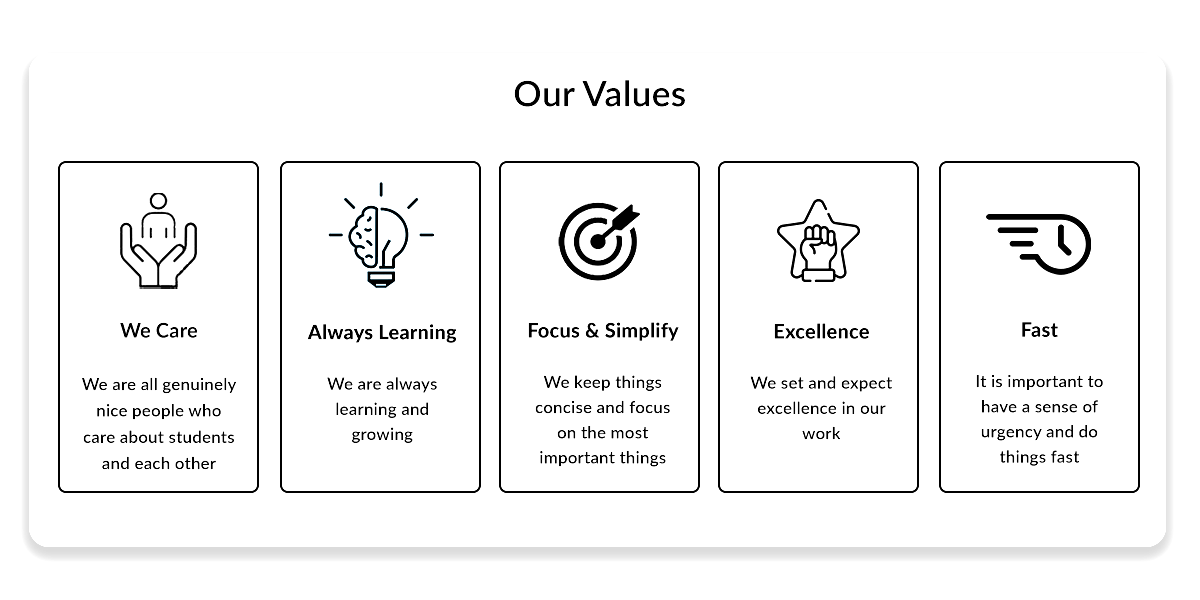 Our Values

We Care

We are all genuinely nice people who care about students and each other

Always Learning

We are always learning and growing

Focus & Simplify

We keep things concise and focus on the most important things

Excellence

We set and expect excellence in our work

Fast

It is important to have a sense of urgency and do things fast